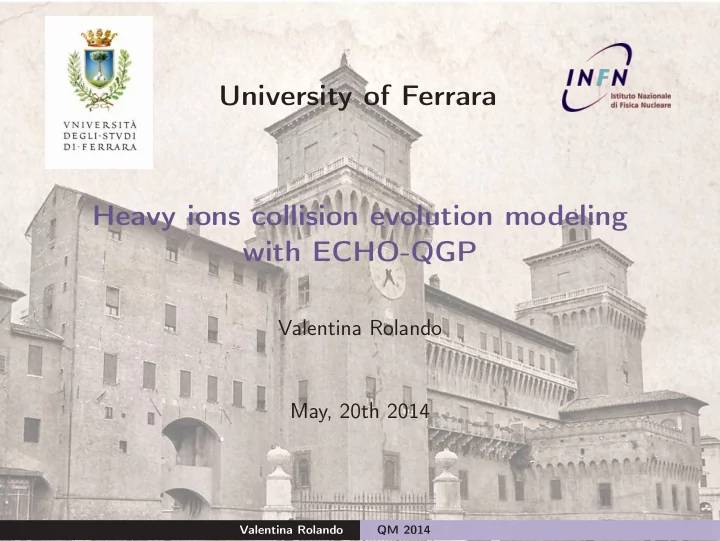 VNIVERSITÀ
DEGLI·STVDI
DI·FERRARA

University of Ferrara

INFN
Istituto Nazionale di Fisica Nucleare

Heavy ions collision evolution modeling with ECHO-QGP

Valentina Rolando

May, 20th 2014

Valentina Rolando QM 2014